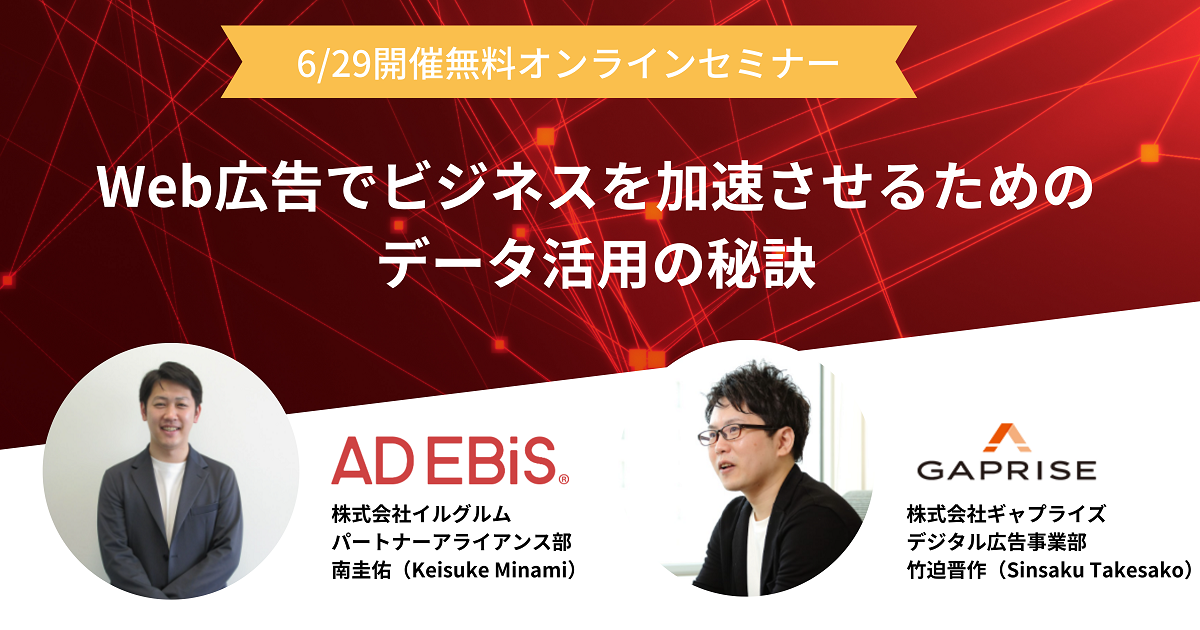 6/29開催無料オンラインセミナー

Web広告でビジネスを加速させるためのデータ活用の秘訣

AD EBiS®

株式会社イルグルム
パートナーアライアンス部
南圭佑（Keisuke Minami）

GAPRISE

株式会社ギャプライズ
デジタル広告事業部
竹迫晋作（Sinsaku Takesako）